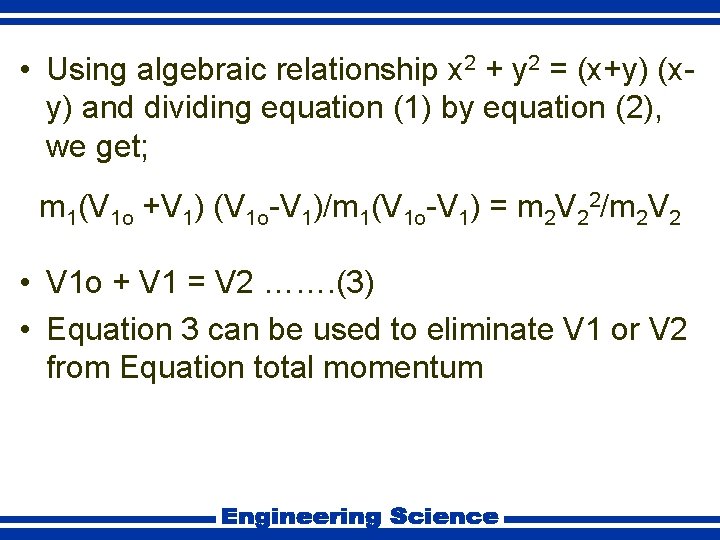 • Using algebraic relationship $x^2 + y^2 = (x+y)(x-y)$ and dividing equation (1) by equation (2), we get;

$m_1(V_{1o} + V_1)(V_{1o} - V_1)/m_1(V_{1o} - V_1) = m_2V_2^2/m_2V_2$

• V1o + V1 = V2 …….(3)

• Equation 3 can be used to eliminate V1 or V2 from Equation total momentum

Engineering Science